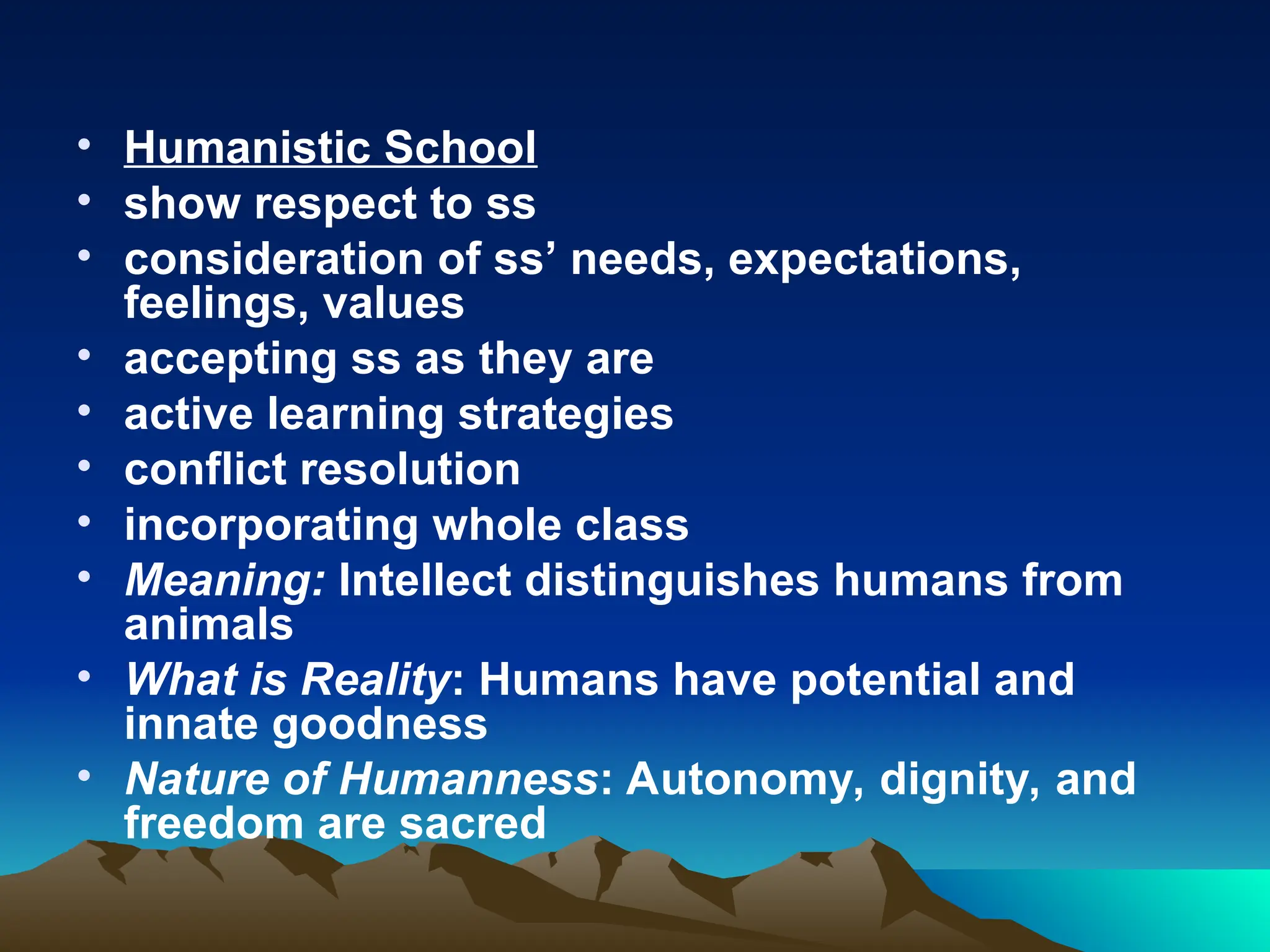 • Humanistic School
• show respect to ss
• consideration of ss’ needs, expectations, feelings, values
• accepting ss as they are
• active learning strategies
• conflict resolution
• incorporating whole class
• Meaning: Intellect distinguishes humans from animals
• What is Reality: Humans have potential and innate goodness
• Nature of Humanness: Autonomy, dignity, and freedom are sacred